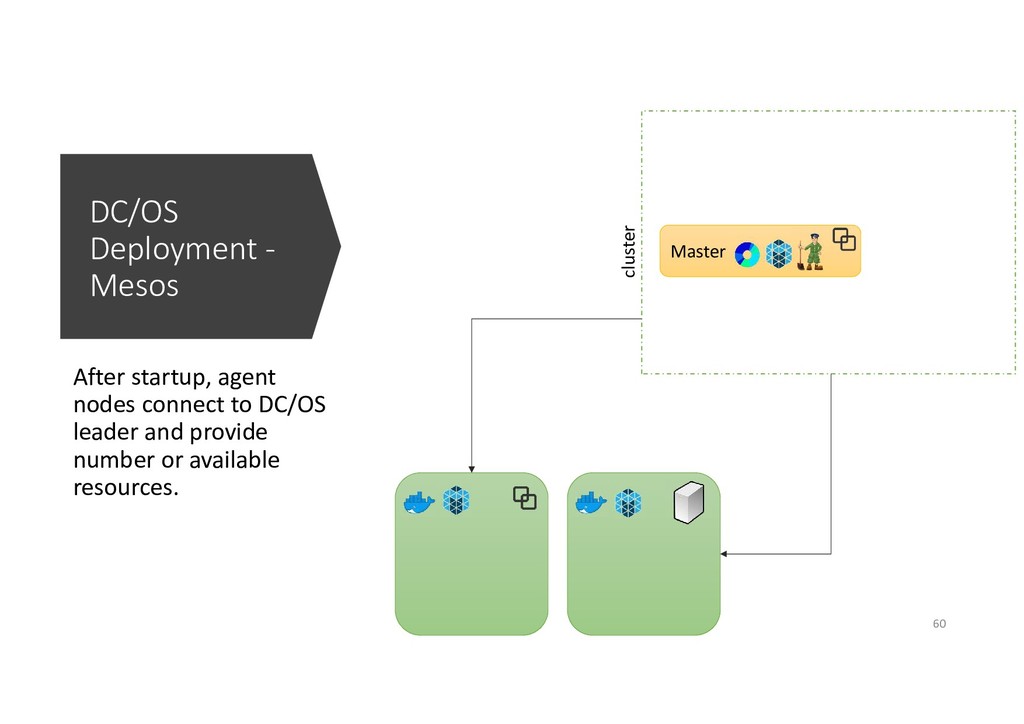 DC/OS Deployment - Mesos

After startup, agent nodes connect to DC/OS leader and provide number or available resources.

cluster

Master

60